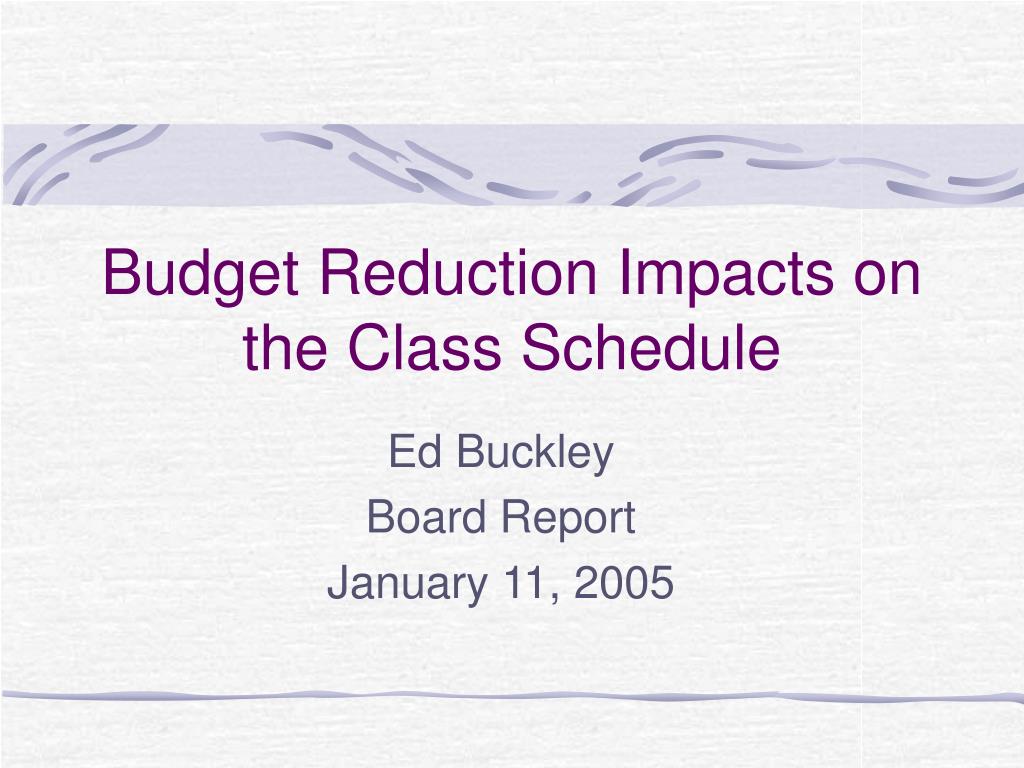 Budget Reduction Impacts on the Class Schedule

Ed Buckley
Board Report
January 11, 2005